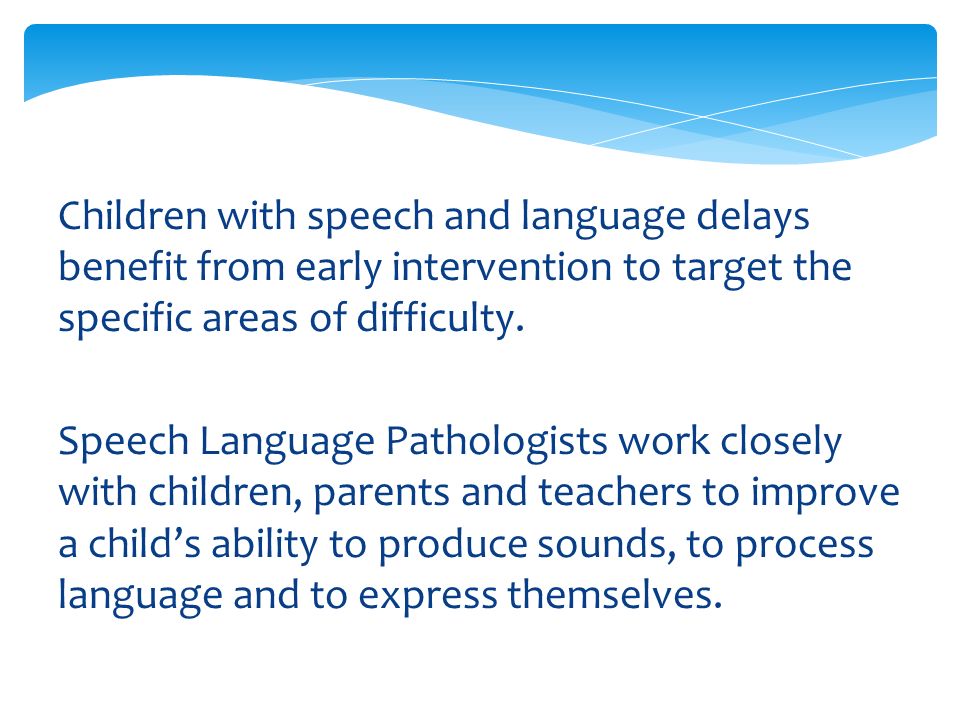 Children with speech and language delays benefit from early intervention to target the specific areas of difficulty.

Speech Language Pathologists work closely with children, parents and teachers to improve a child’s ability to produce sounds, to process language and to express themselves.